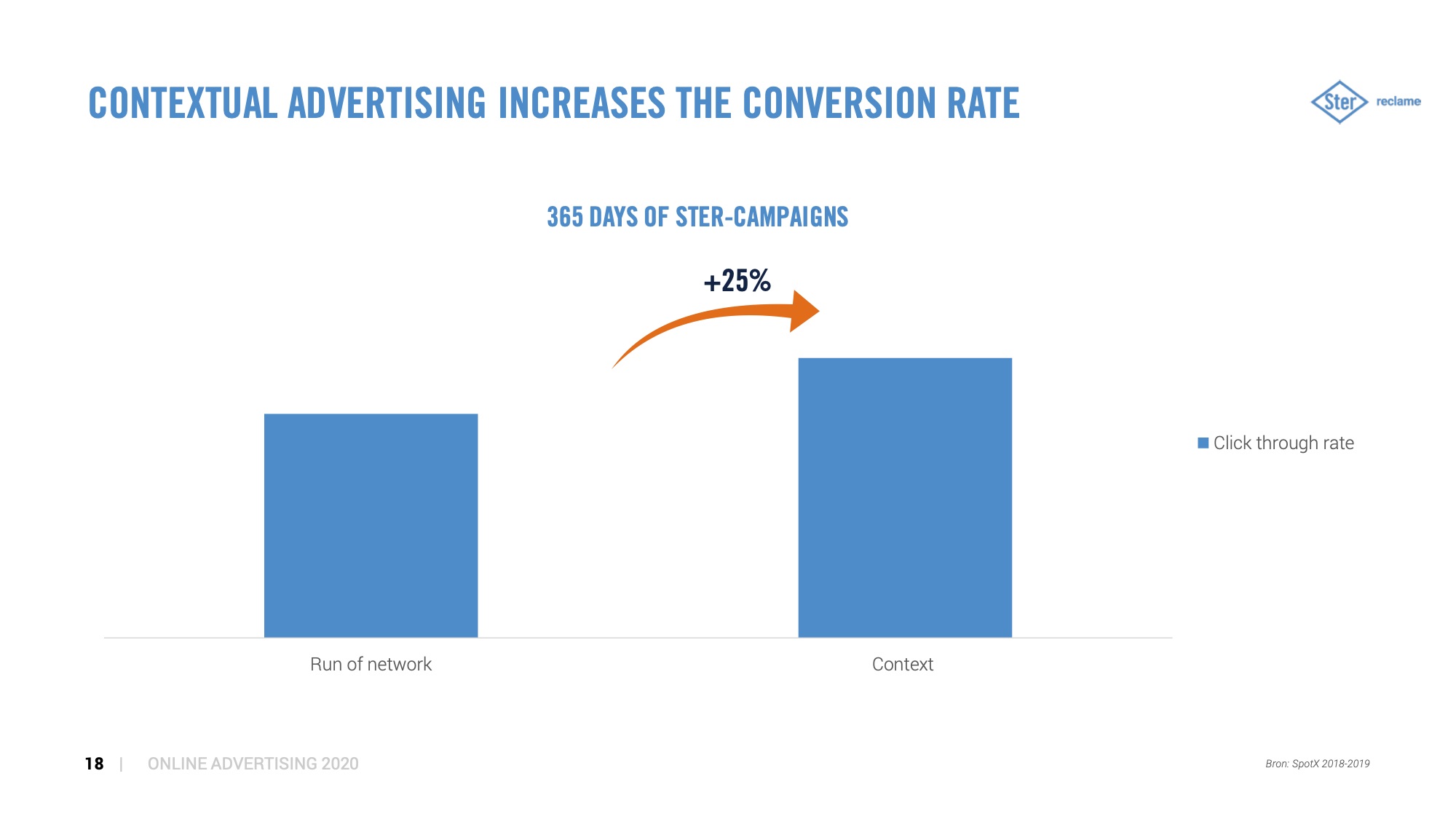 CONTEXTUAL ADVERTISING INCREASES THE CONVERSION RATE

Ster reclame

365 DAYS OF STER-CAMPAIGNS

+25%

Click through rate

Run of network

Context

18 | ONLINE ADVERTISING 2020

Bron: SpotX 2018-2019